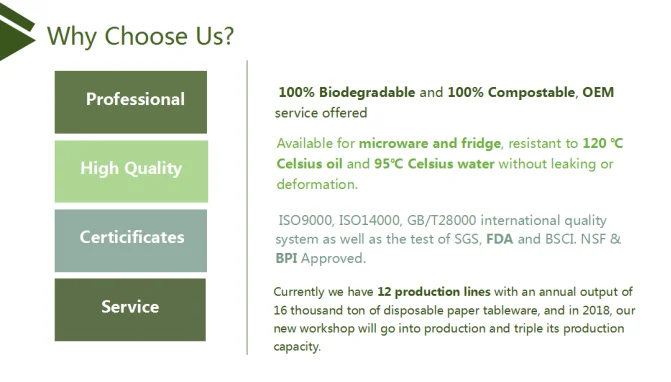 Why Choose Us?

Professional

High Quality

Certicificates

Service

100% Biodegradable and 100% Compostable, OEM service offered

Available for microware and fridge, resistant to 120 ℃ Celsius oil and 95℃ Celsius water without leaking or deformation.

ISO9000, ISO14000, GB/T28000 international quality system as well as the test of SGS, FDA and BSCI. NSF & BPI Approved.

Currently we have 12 production lines with an annual output of 16 thousand ton of disposable paper tableware, and in 2018, our new workshop will go into production and triple its production capacity.